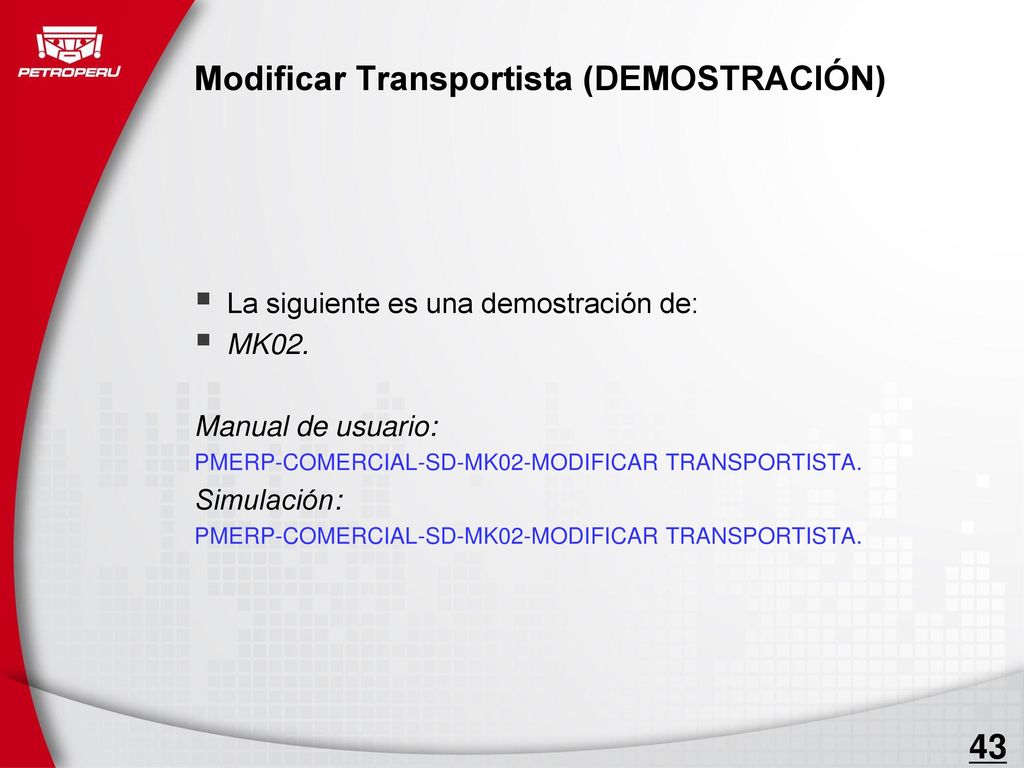 PETROPERU

Modificar Transportista (DEMOSTRACIÓN)

▪ La siguiente es una demostración de:
▪ MK02.

Manual de usuario:
PMERP-COMERCIAL-SD-MK02-MODIFICAR TRANSPORTISTA.
Simulación:
PMERP-COMERCIAL-SD-MK02-MODIFICAR TRANSPORTISTA.

43